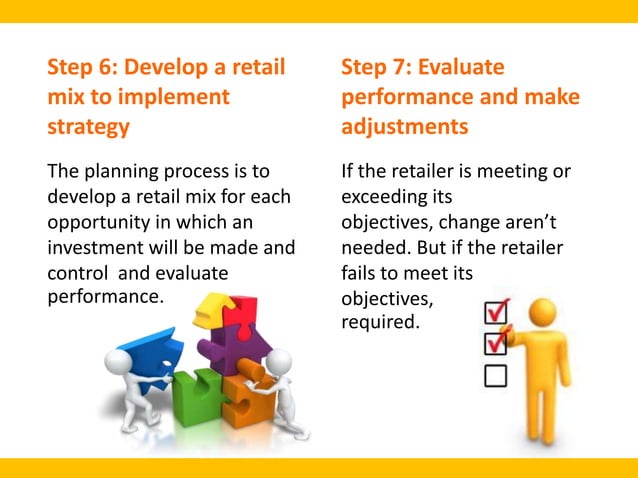 Step 6: Develop a retail mix to implement strategy

The planning process is to develop a retail mix for each opportunity in which an investment will be made and control  and evaluate performance.

Step 7: Evaluate performance and make adjustments

If the retailer is meeting or exceeding its objectives, change aren't needed. But if the retailer fails to meet its objectives, required.